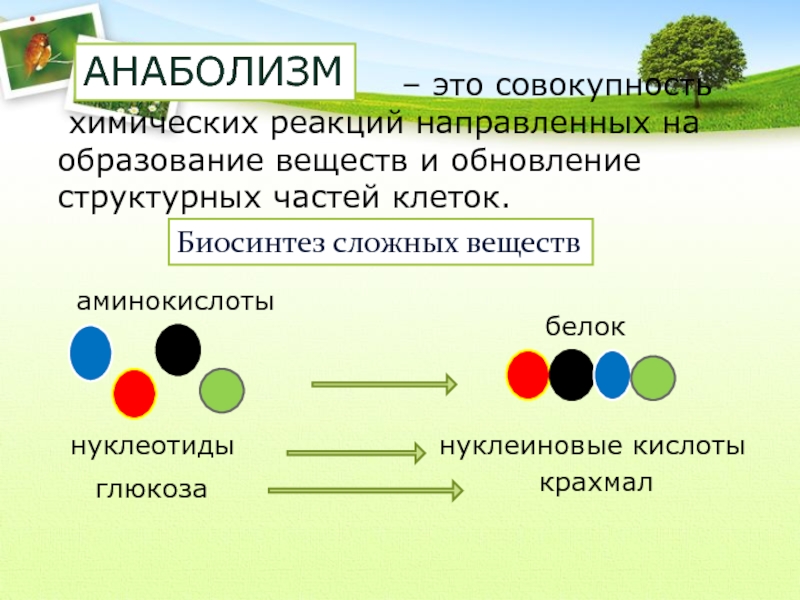 АНАБОЛИЗМ – это совокупность химических реакций направленных на образование веществ и обновление структурных частей клеток.

Биосинтез сложных веществ

аминокислоты

белок

нуклеотиды

нуклеиновые кислоты

глюкоза

крахмал